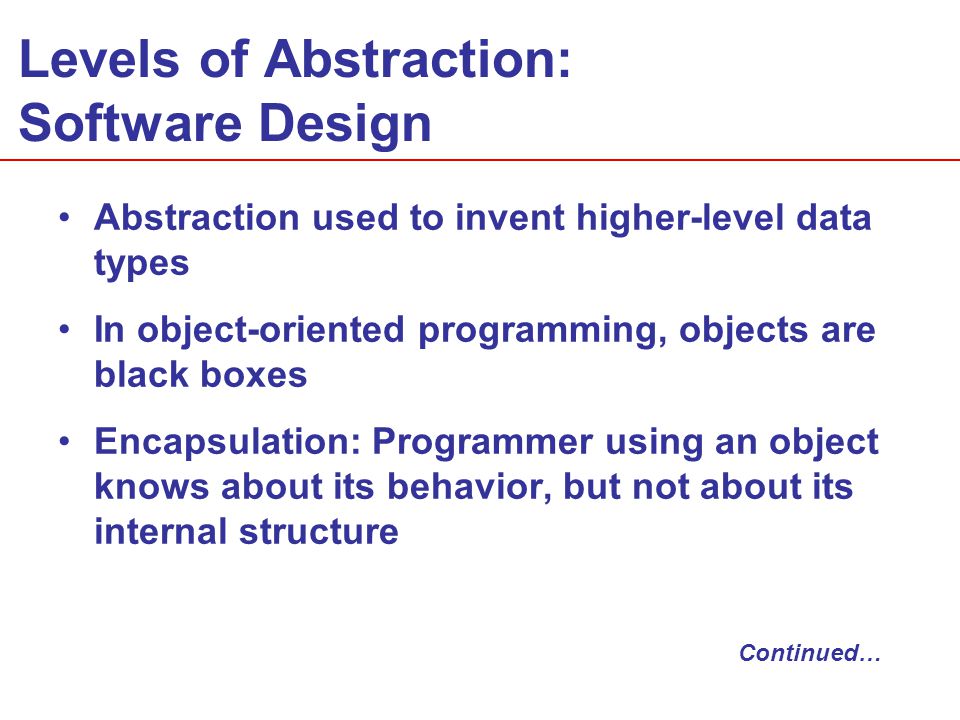 Levels of Abstraction:
Software Design

• Abstraction used to invent higher-level data types

• In object-oriented programming, objects are black boxes

• Encapsulation: Programmer using an object knows about its behavior, but not about its internal structure

Continued…